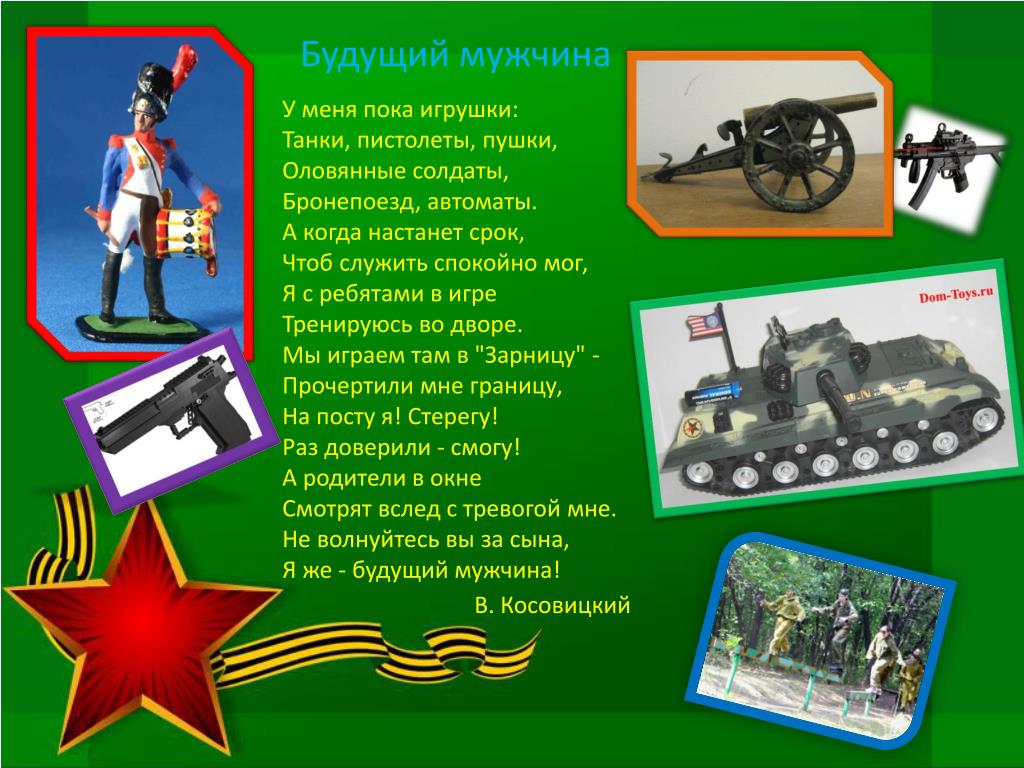 Будущий мужчина

У меня пока игрушки:
Танки, пистолеты, пушки,
Оловянные солдаты,
Бронепоезд, автоматы.
А когда настанет срок,
Чтоб служить спокойно мог,
Я с ребятами в игре
Тренируюсь во дворе.
Мы играем там в "Зарницу" -
Прочертили мне границу,
На посту я! Стерегу!
Раз доверили - смогу!
А родители в окне
Смотрят вслед с тревогой мне.
Не волнуйтесь вы за сына,
Я же - будущий мужчина!

В. Косовицкий

Dom-Toys.ru